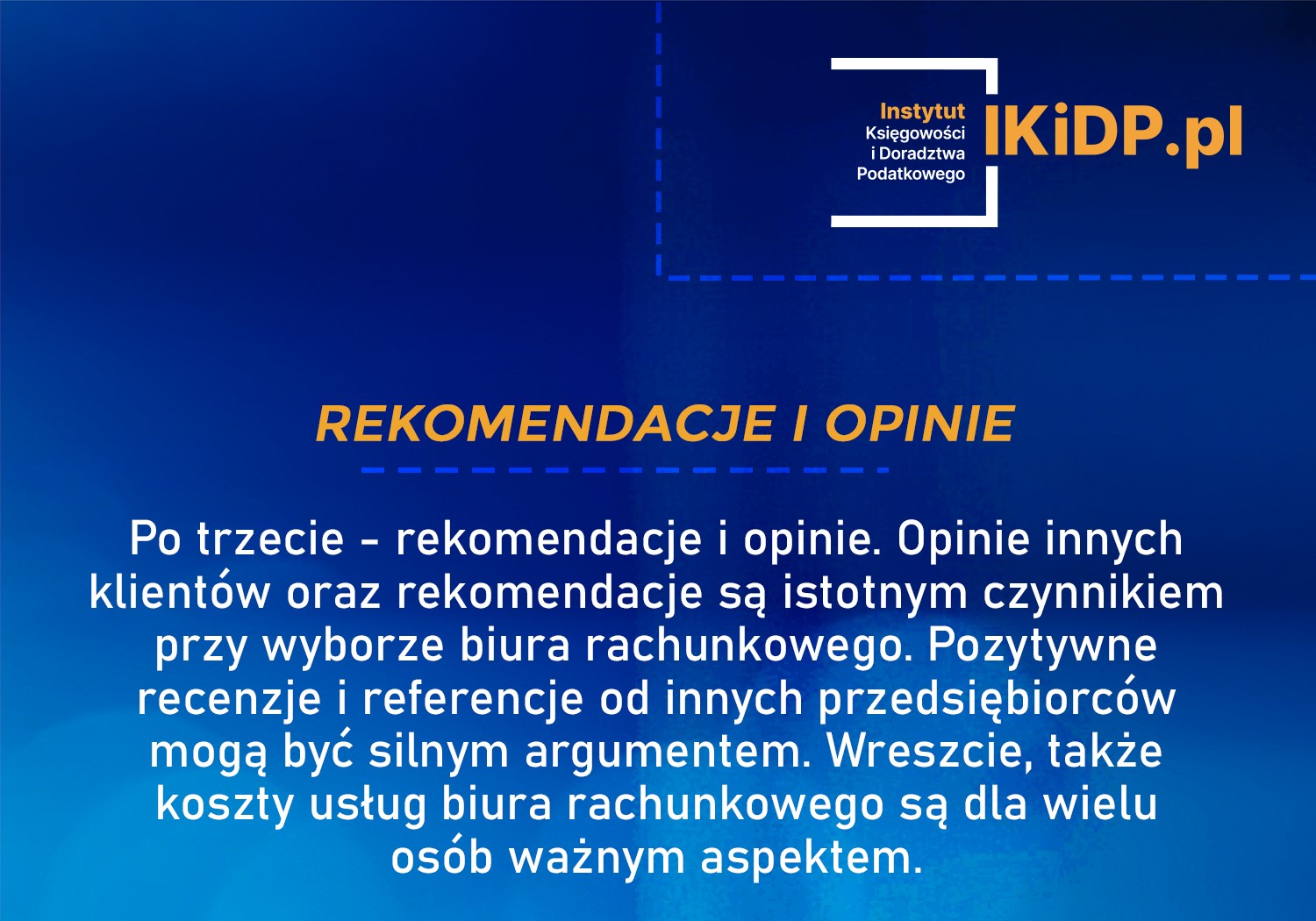 Instytut
Księgowości
i Doradztwa
Podatkowego
IKiDP.pl

REKOMENDACJE I OPINIE

Po trzecie - rekomendacje i opinie. Opinie innych klientów oraz rekomendacje są istotnym czynnikiem przy wyborze biura rachunkowego. Pozytywne recenzje i referencje od innych przedsiębiorców mogą być silnym argumentem. Wreszcie, także koszty usług biura rachunkowego są dla wielu osób ważnym aspektem.